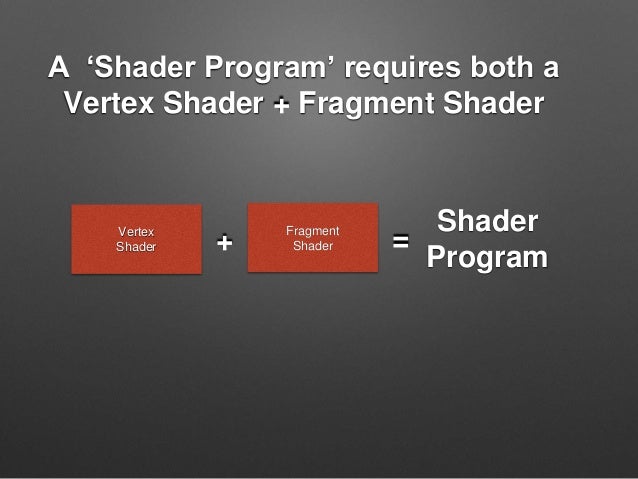 A ‘Shader Program’ requires both a Vertex Shader + Fragment Shader

Vertex Shader + Fragment Shader = Shader Program